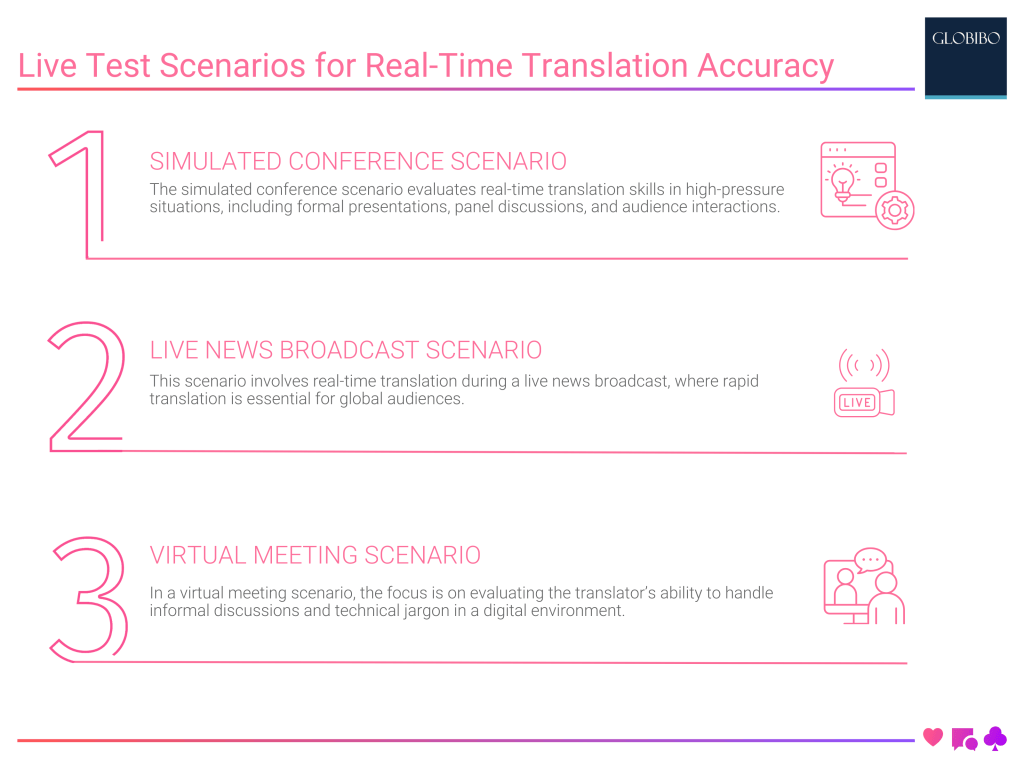 GLOBIBO

Live Test Scenarios for Real-Time Translation Accuracy

1

SIMULATED CONFERENCE SCENARIO

The simulated conference scenario evaluates real-time translation skills in high-pressure situations, including formal presentations, panel discussions, and audience interactions.

2

LIVE NEWS BROADCAST SCENARIO

This scenario involves real-time translation during a live news broadcast, where rapid translation is essential for global audiences.

LIVE

3

VIRTUAL MEETING SCENARIO

In a virtual meeting scenario, the focus is on evaluating the translator's ability to handle informal discussions and technical jargon in a digital environment.